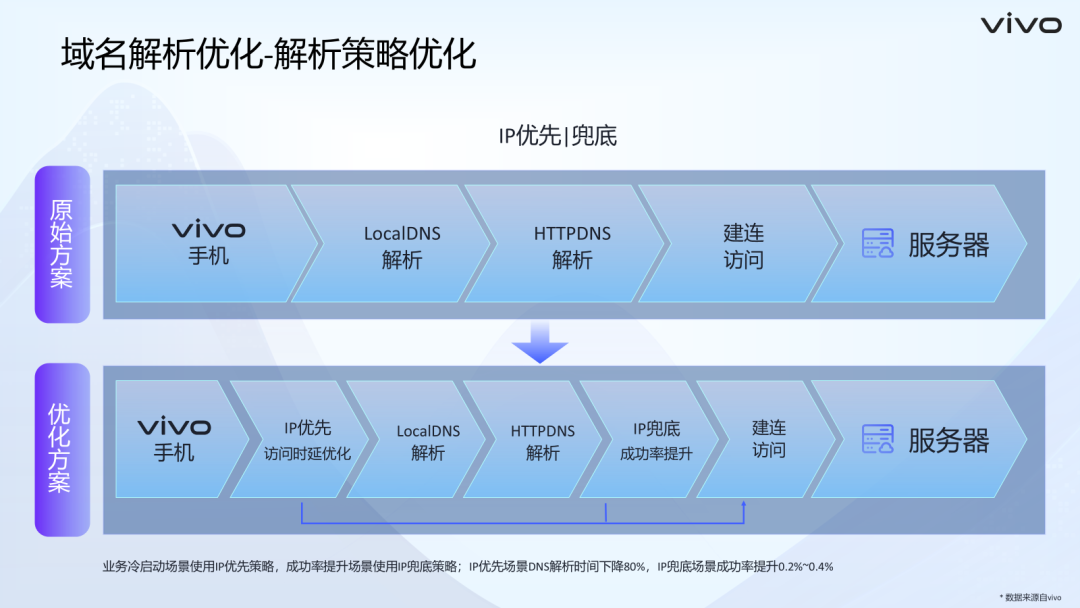 vivo

域名解析优化-解析策略优化

IP优先|兜底

原始方案

vivo
手机

LocalDNS
解析

HTTPDNS
解析

建连
访问

服务器

优化方案

vivo
手机

IP优先
访问时延优化

LocalDNS
解析

HTTPDNS
解析

IP兜底
成功率提升

建连
访问

服务器

业务冷启动场景使用IP优先策略，成功率提升场景使用IP兜底策略；IP优先场景DNS解析时间下降80%，IP兜底场景成功率提升0.2%~0.4%

* 数据来源自vivo